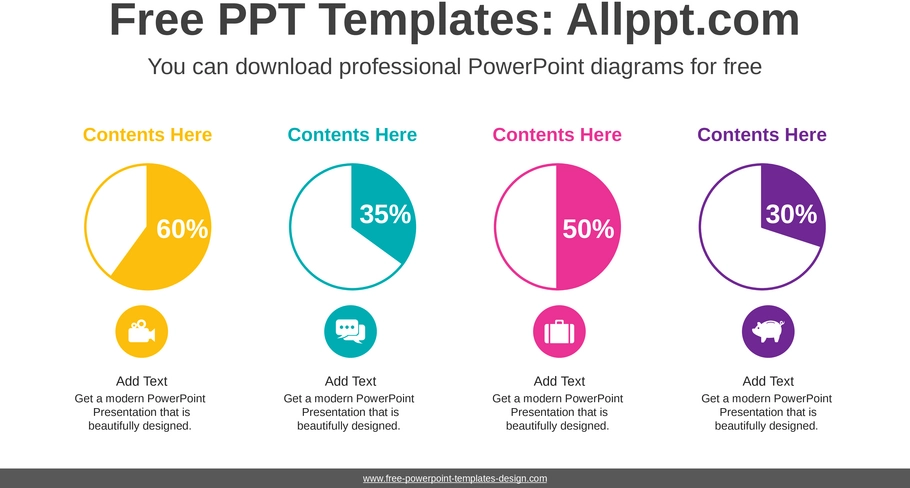 Free PPT Templates: Allppt.com

You can download professional PowerPoint diagrams for free

Contents Here

60%

Add Text

Get a modern PowerPoint Presentation that is beautifully designed.

Contents Here

35%

Add Text

Get a modern PowerPoint Presentation that is beautifully designed.

Contents Here

50%

Add Text

Get a modern PowerPoint Presentation that is beautifully designed.

Contents Here

30%

Add Text

Get a modern PowerPoint Presentation that is beautifully designed.

www.free-powerpoint-templates-design.com